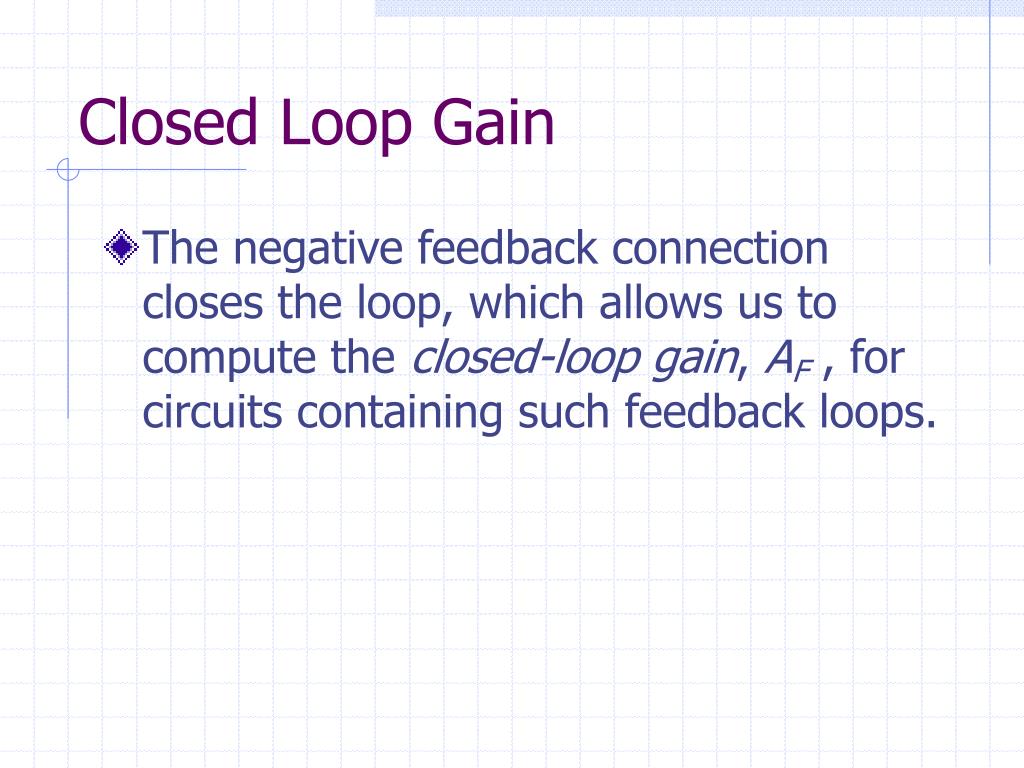 Closed Loop Gain

The negative feedback connection closes the loop, which allows us to compute the closed-loop gain, $A_F$ , for circuits containing such feedback loops.